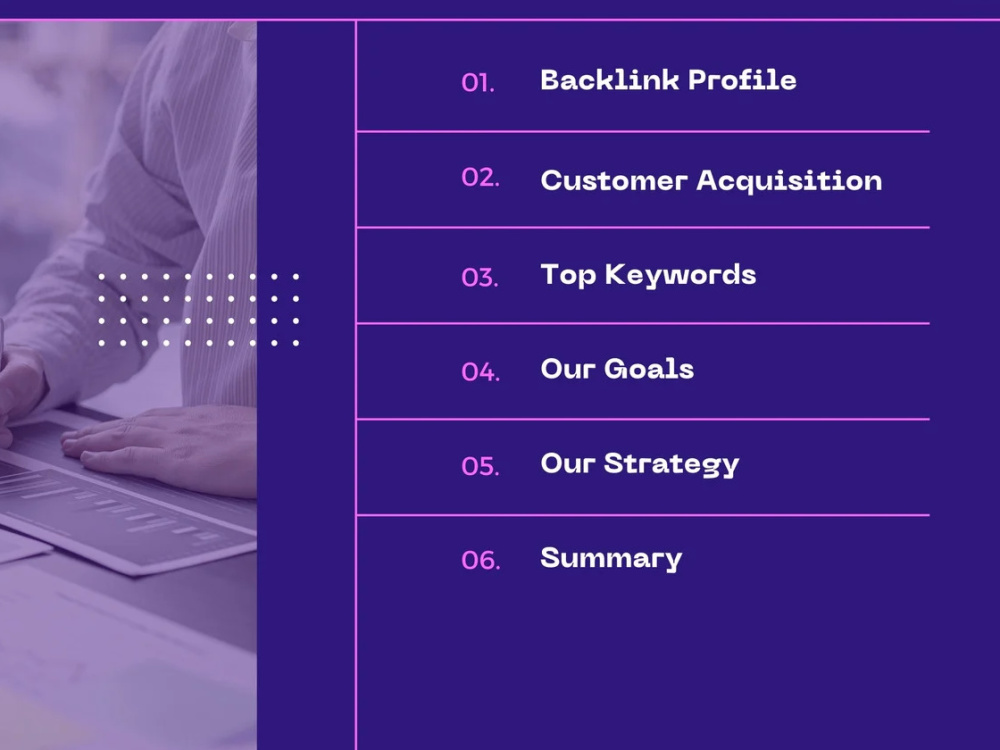 01. Backlink Profile

02. Customer Acquisition

03. Top Keywords

04. Our Goals

05. Our Strategy

06. Summary